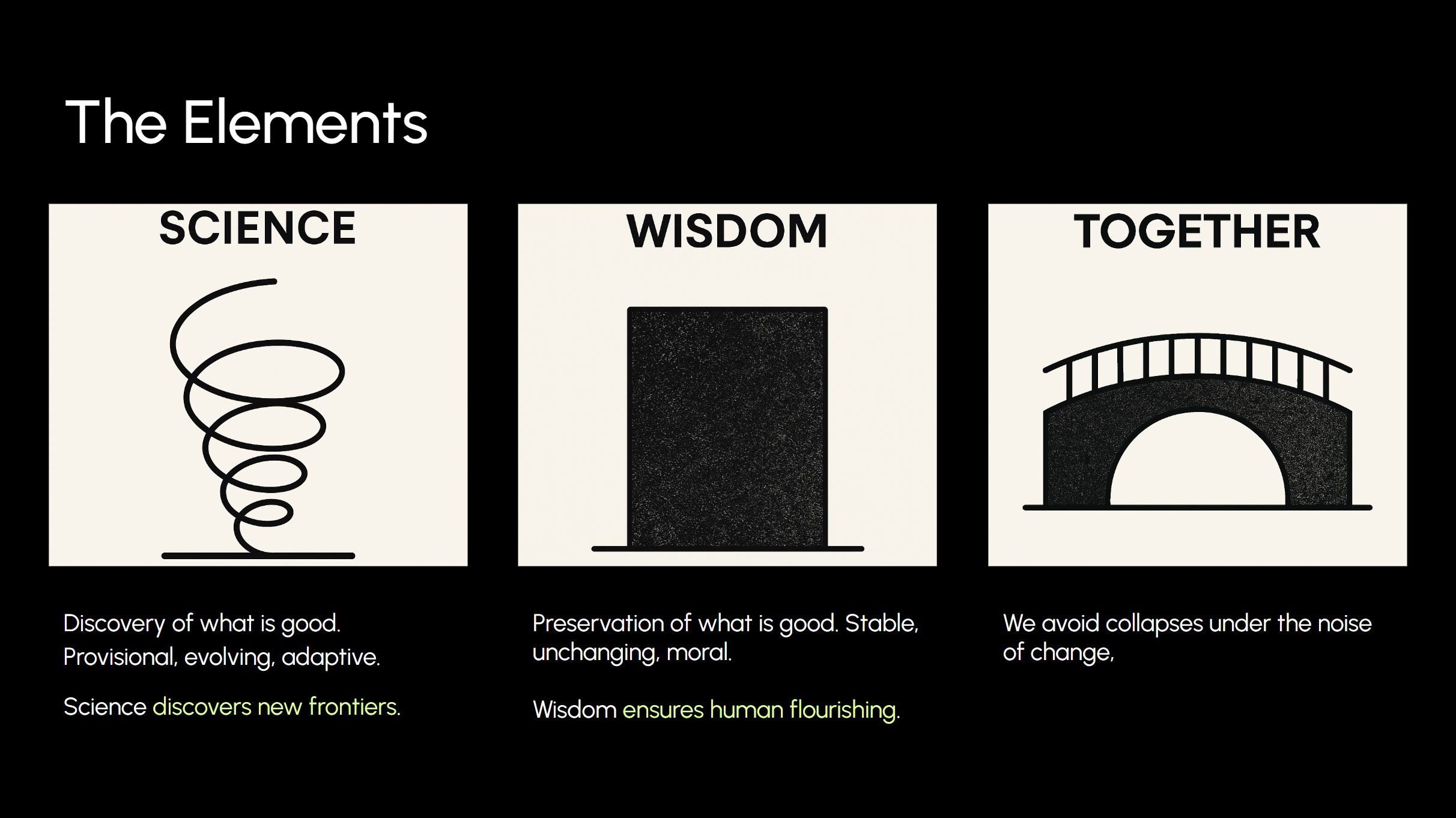 The Elements

SCIENCE

Discovery of what is good. Provisional, evolving, adaptive.

Science discovers new frontiers.

WISDOM

Preservation of what is good. Stable, unchanging, moral.

Wisdom ensures human flourishing.

TOGETHER

We avoid collapses under the noise of change,